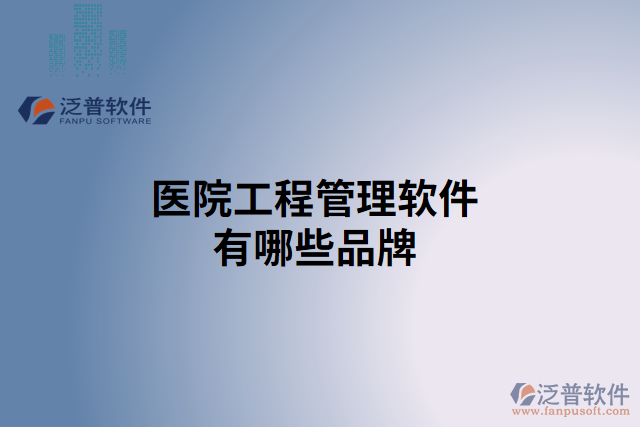 泛普软件
FANPU SOFTWARE

医院工程管理软件
有哪些品牌

泛普软件
www.fanpusoft.com